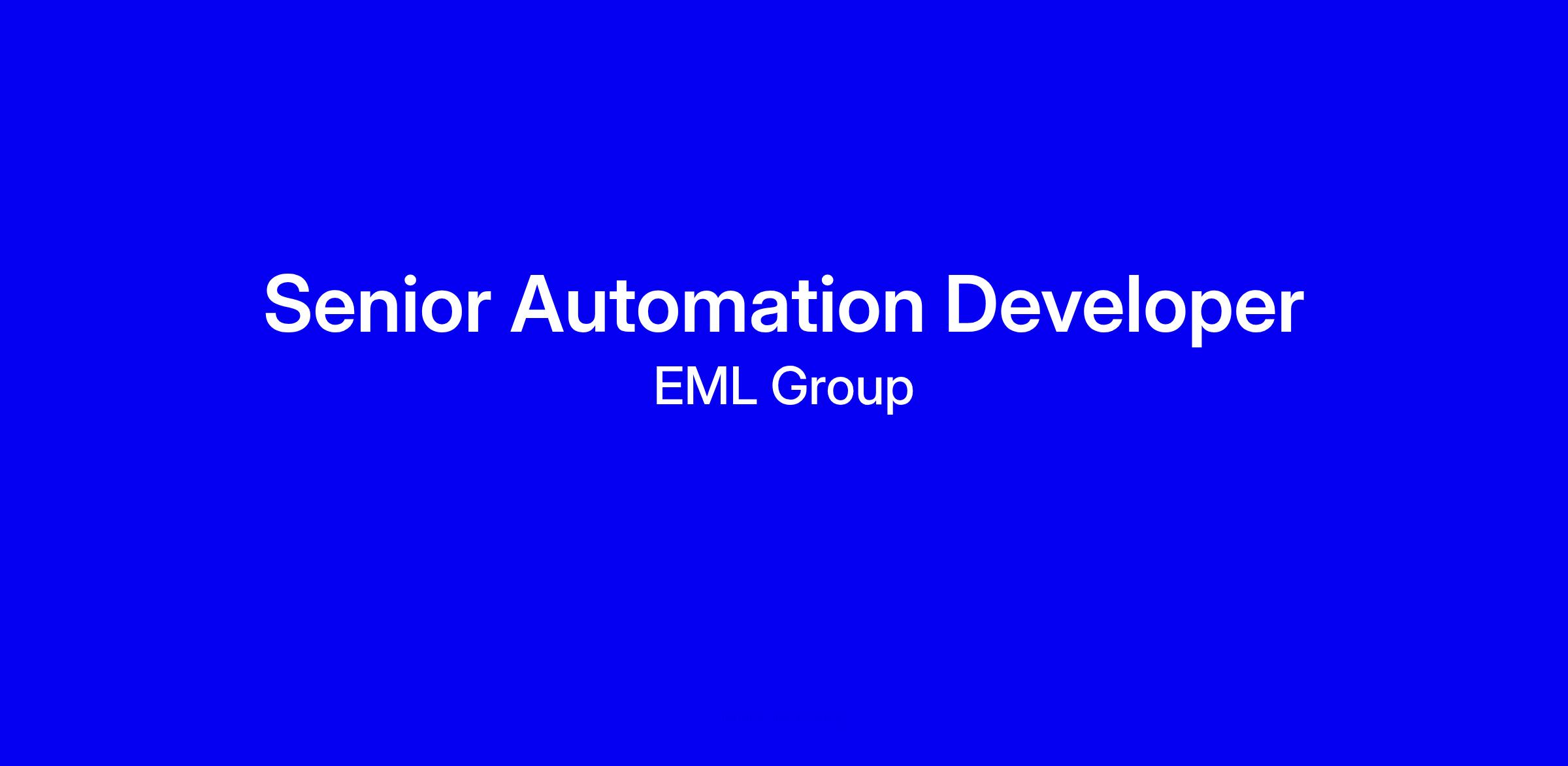 Senior Automation Developer
EML Group